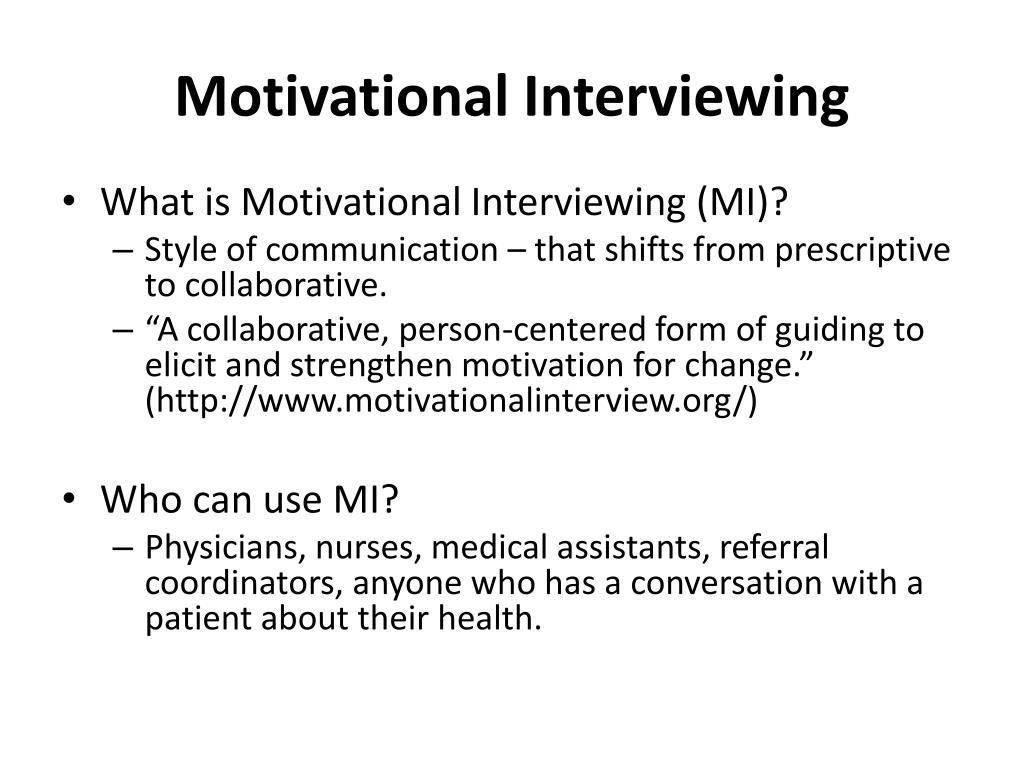 Motivational Interviewing

• What is Motivational Interviewing (MI)?
– Style of communication – that shifts from prescriptive to collaborative.
– “A collaborative, person-centered form of guiding to elicit and strengthen motivation for change.” (http://www.motivationalinterview.org/)

• Who can use MI?
– Physicians, nurses, medical assistants, referral coordinators, anyone who has a conversation with a patient about their health.